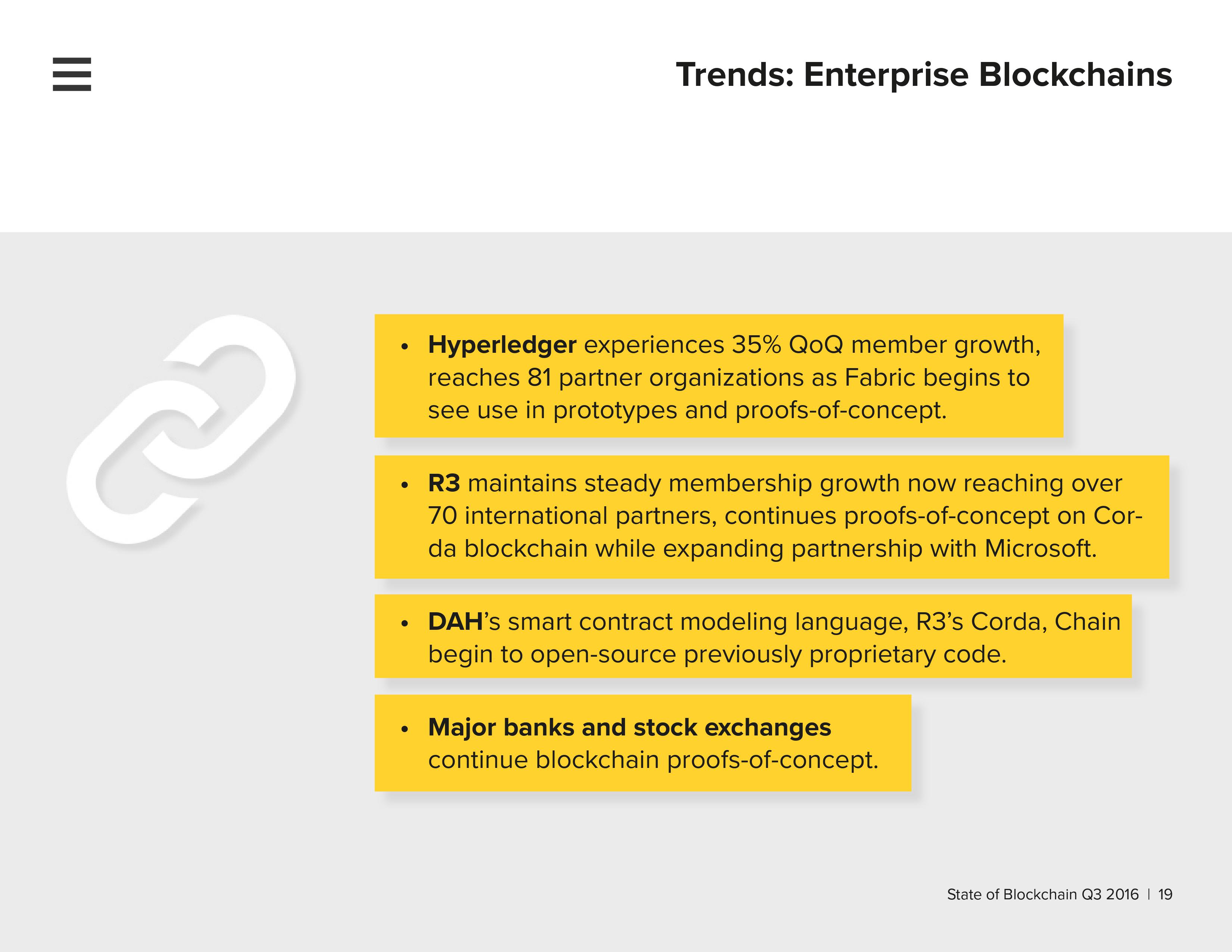 Trends: Enterprise Blockchains

• Hyperledger experiences 35% QoQ member growth, reaches 81 partner organizations as Fabric begins to see use in prototypes and proofs-of-concept.

• R3 maintains steady membership growth now reaching over 70 international partners, continues proofs-of-concept on Corda blockchain while expanding partnership with Microsoft.

• DAH's smart contract modeling language, R3's Corda, Chain begin to open-source previously proprietary code.

• Major banks and stock exchanges continue blockchain proofs-of-concept.

State of Blockchain Q3 2016 | 19